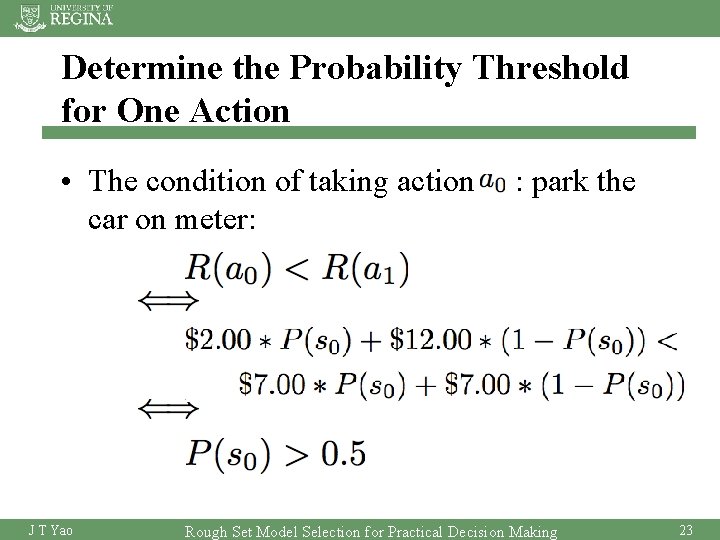 UNIVERSITY OF REGINA

Determine the Probability Threshold for One Action

• The condition of taking action $a_0$ : park the car on meter:

$R(a_0) < R(a_1)$

$\Longleftrightarrow$

$\$2.00 * P(s_0) + \$12.00 * (1 - P(s_0)) <$
$\$7.00 * P(s_0) + \$7.00 * (1 - P(s_0))$

$\Longleftrightarrow$

$P(s_0) > 0.5$

J T Yao

Rough Set Model Selection for Practical Decision Making

23